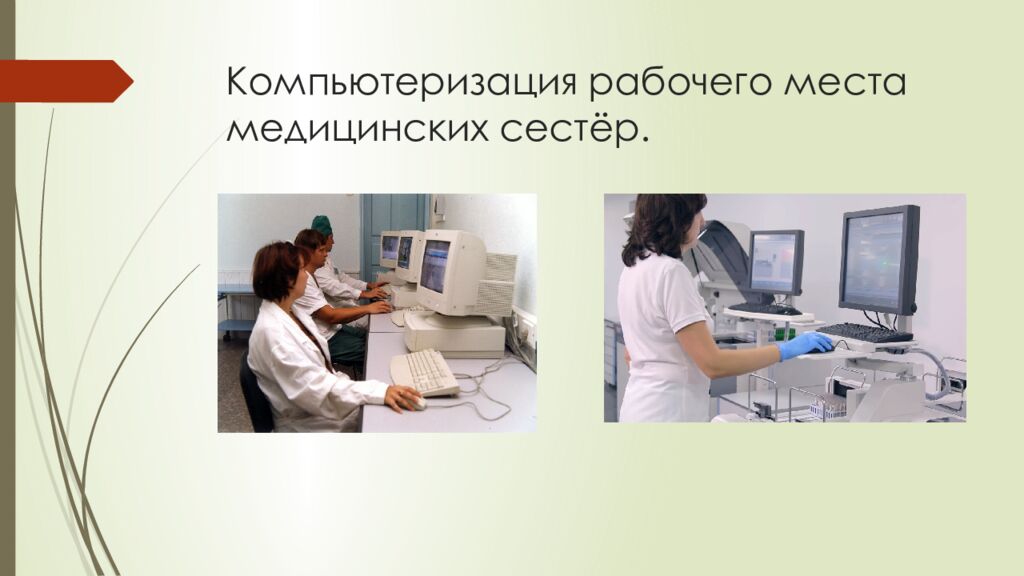 Компьютеризация рабочего места медицинских сестёр.